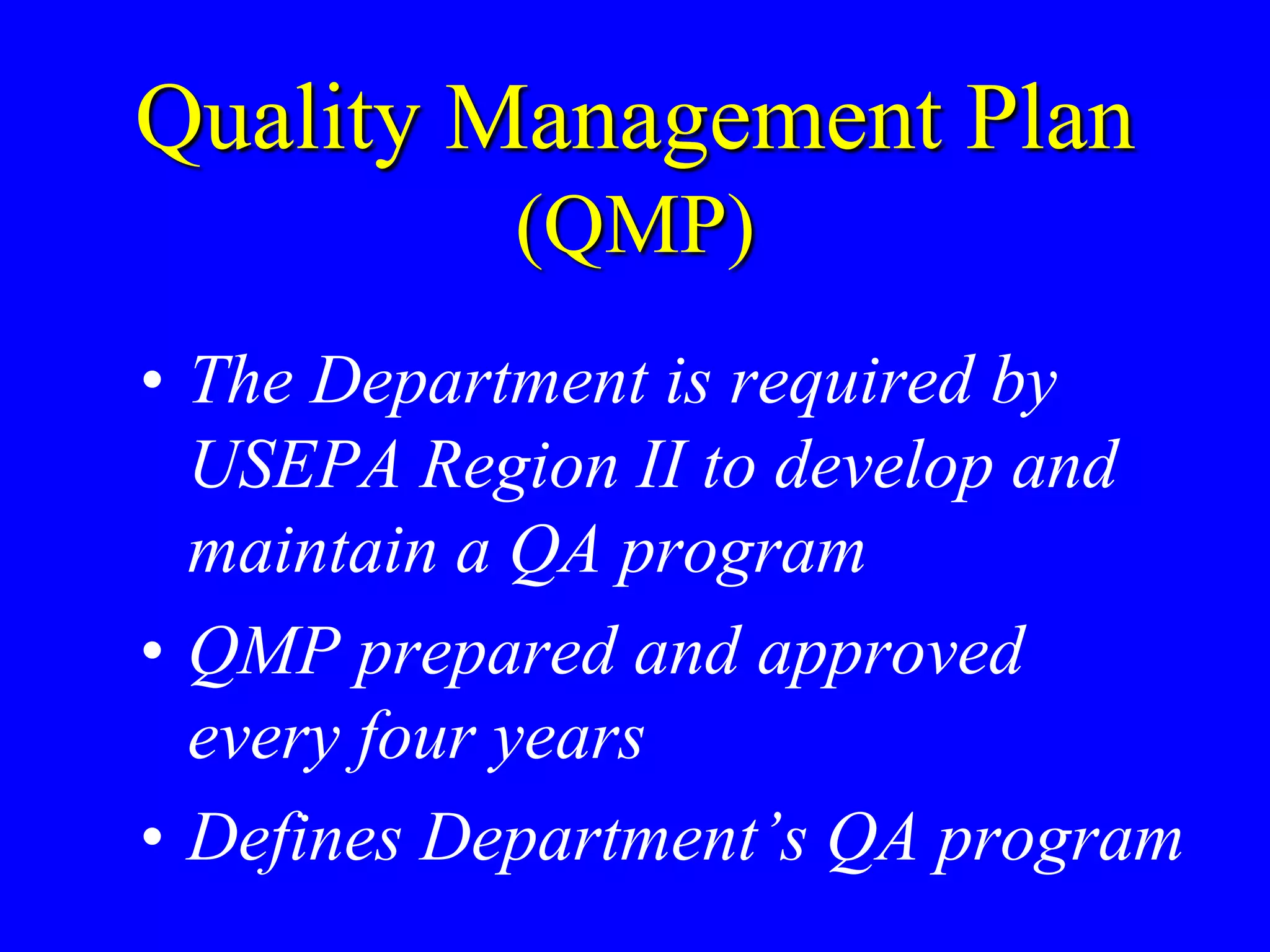 Quality Management Plan (QMP)

• The Department is required by USEPA Region II to develop and maintain a QA program
• QMP prepared and approved every four years
• Defines Department's QA program